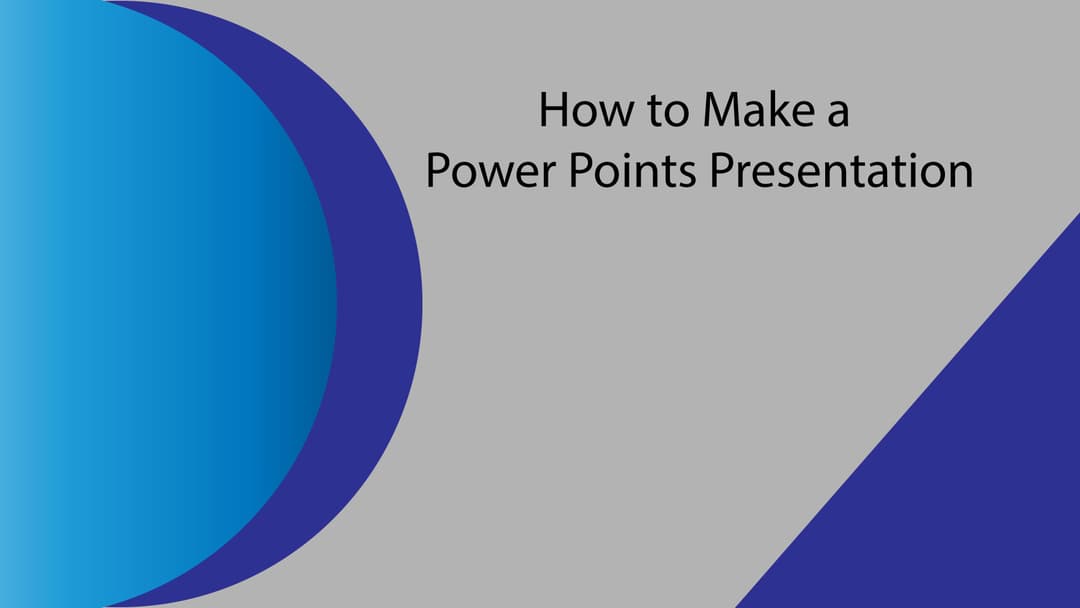 How to Make a
Power Points Presentation